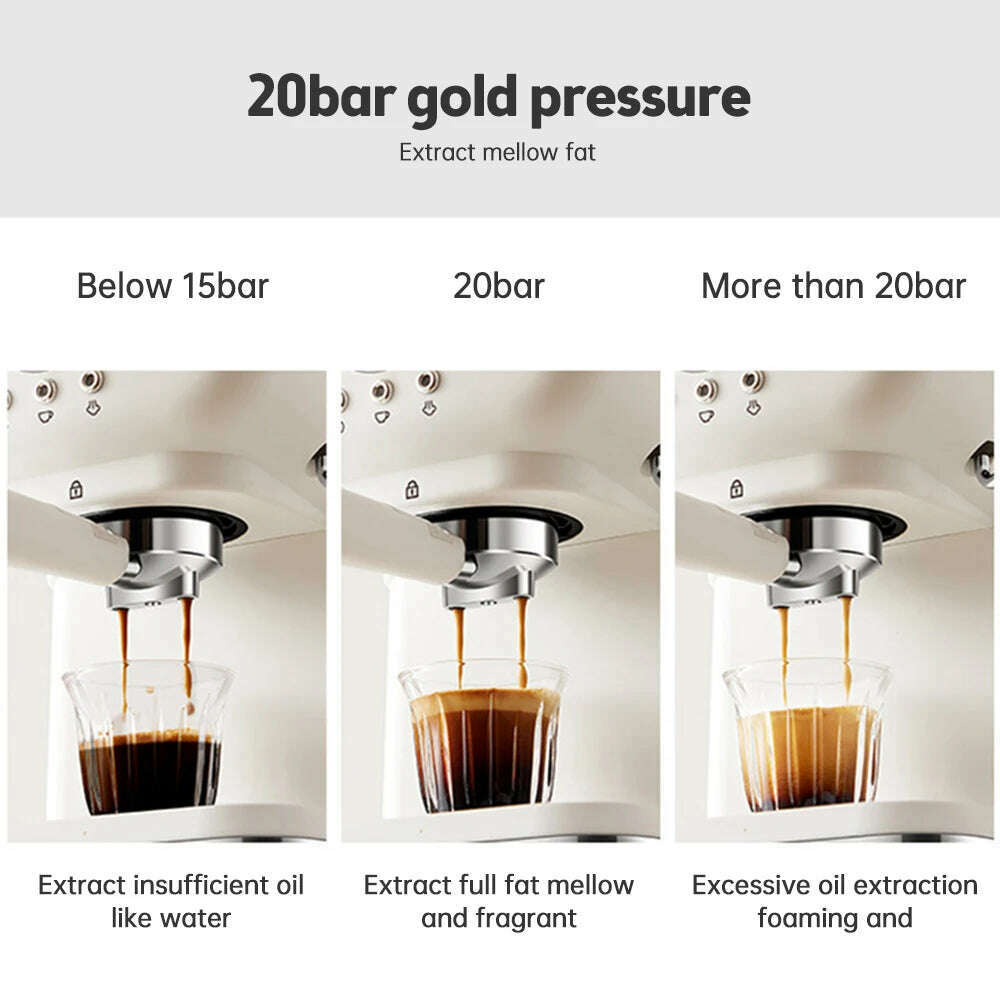 20bar gold pressure
Extract mellow fat

Below 15bar

20bar

More than 20bar

Extract insufficient oil like water

Extract full fat mellow and fragrant

Excessive oil extraction foaming and